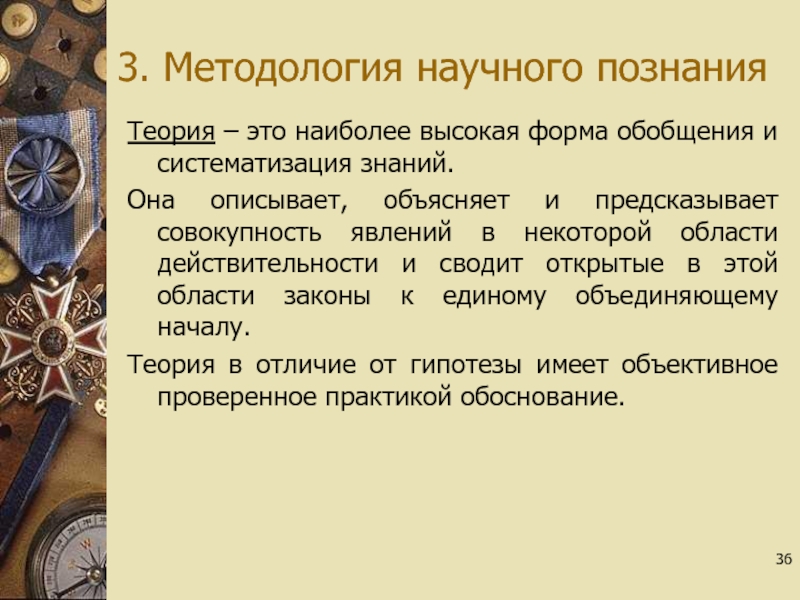 3. Методология научного познания

Теория – это наиболее высокая форма обобщения и систематизация знаний.

Она описывает, объясняет и предсказывает совокупность явлений в некоторой области действительности и сводит открытые в этой области законы к единому объединяющему началу.

Теория в отличие от гипотезы имеет объективное проверенное практикой обоснование.

36